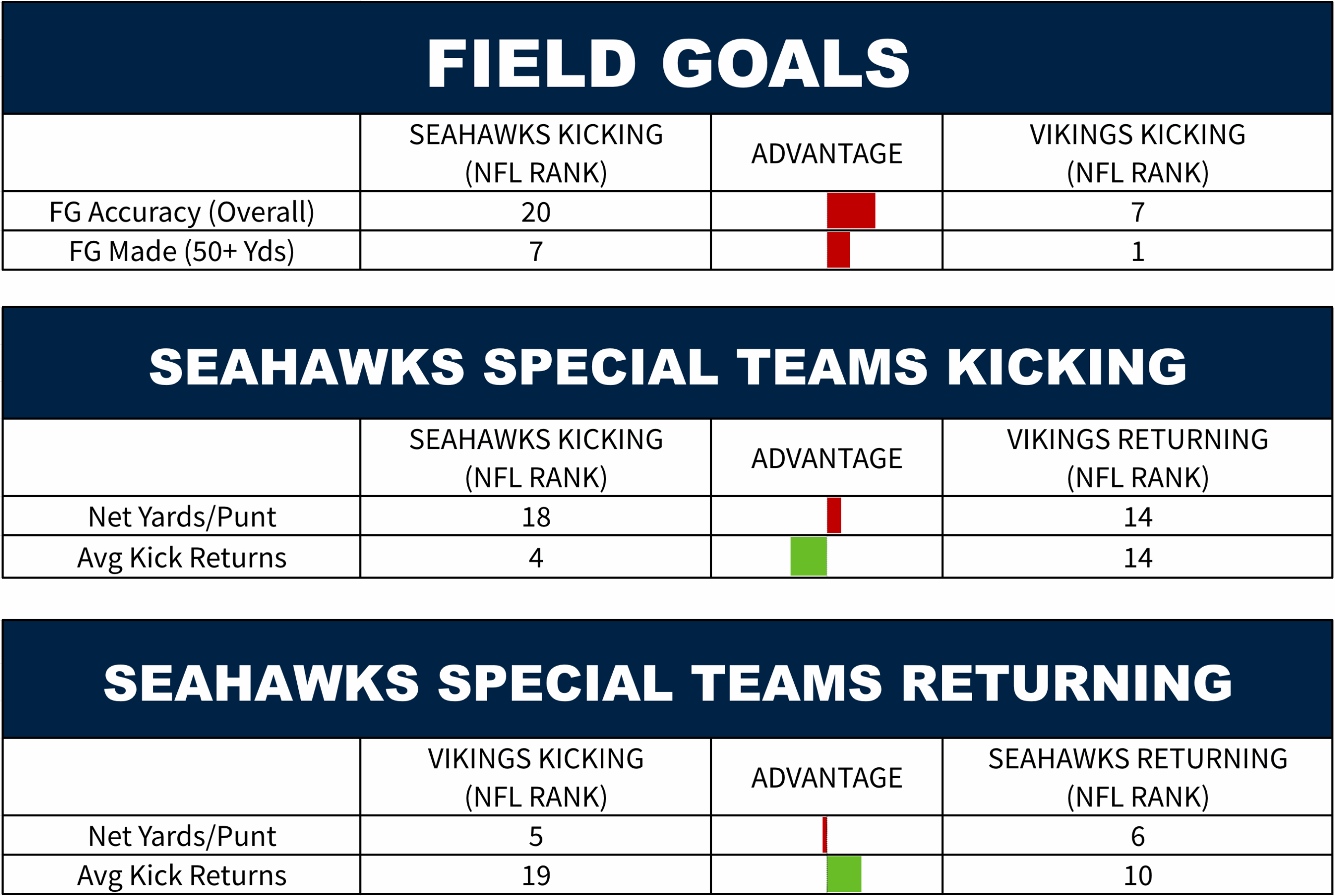 FIELD GOALS

| | SEAHAWKS KICKING (NFL RANK) | ADVANTAGE | VIKINGS KICKING (NFL RANK) |
|---|---|---|---|
| FG Accuracy (Overall) | 20 | | 7 |
| FG Made (50+ Yds) | 7 | | 1 |

SEAHAWKS SPECIAL TEAMS KICKING

| | SEAHAWKS KICKING (NFL RANK) | ADVANTAGE | VIKINGS RETURNING (NFL RANK) |
|---|---|---|---|
| Net Yards/Punt | 18 | | 14 |
| Avg Kick Returns | 4 | | 14 |

SEAHAWKS SPECIAL TEAMS RETURNING

| | VIKINGS KICKING (NFL RANK) | ADVANTAGE | SEAHAWKS RETURNING (NFL RANK) |
|---|---|---|---|
| Net Yards/Punt | 5 | | 6 |
| Avg Kick Returns | 19 | | 10 |